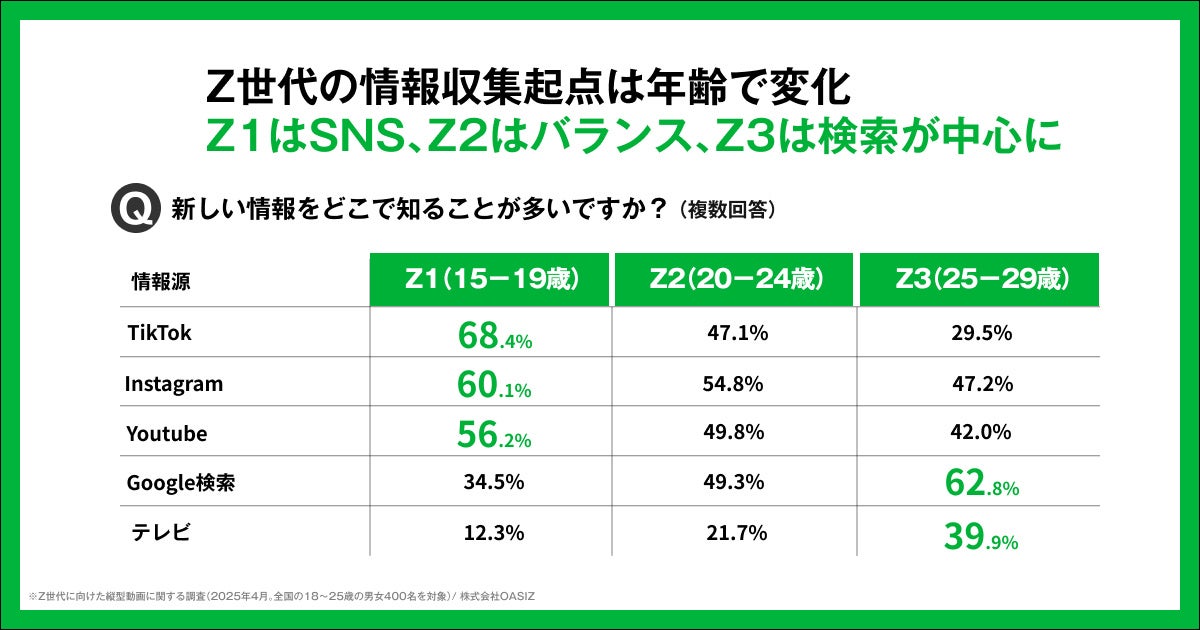 Z世代の情報収集起点は年齢で変化
Z1はSNS、Z2はバランス、Z3は検索が中心に

Q 新しい情報をどこで知ることが多いですか？（複数回答）

| 情報源 | Z1（15－19歳） | Z2（20－24歳） | Z3（25－29歳） |
|---|---|---|---|
| TikTok | 68.4% | 47.1% | 29.5% |
| Instagram | 60.1% | 54.8% | 47.2% |
| Youtube | 56.2% | 49.8% | 42.0% |
| Google検索 | 34.5% | 49.3% | 62.8% |
| テレビ | 12.3% | 21.7% | 39.9% |

※Z世代に向けた縦型動画に関する調査（2025年4月、全国の18～25歳の男女400名を対象）/ 株式会社OASIZ